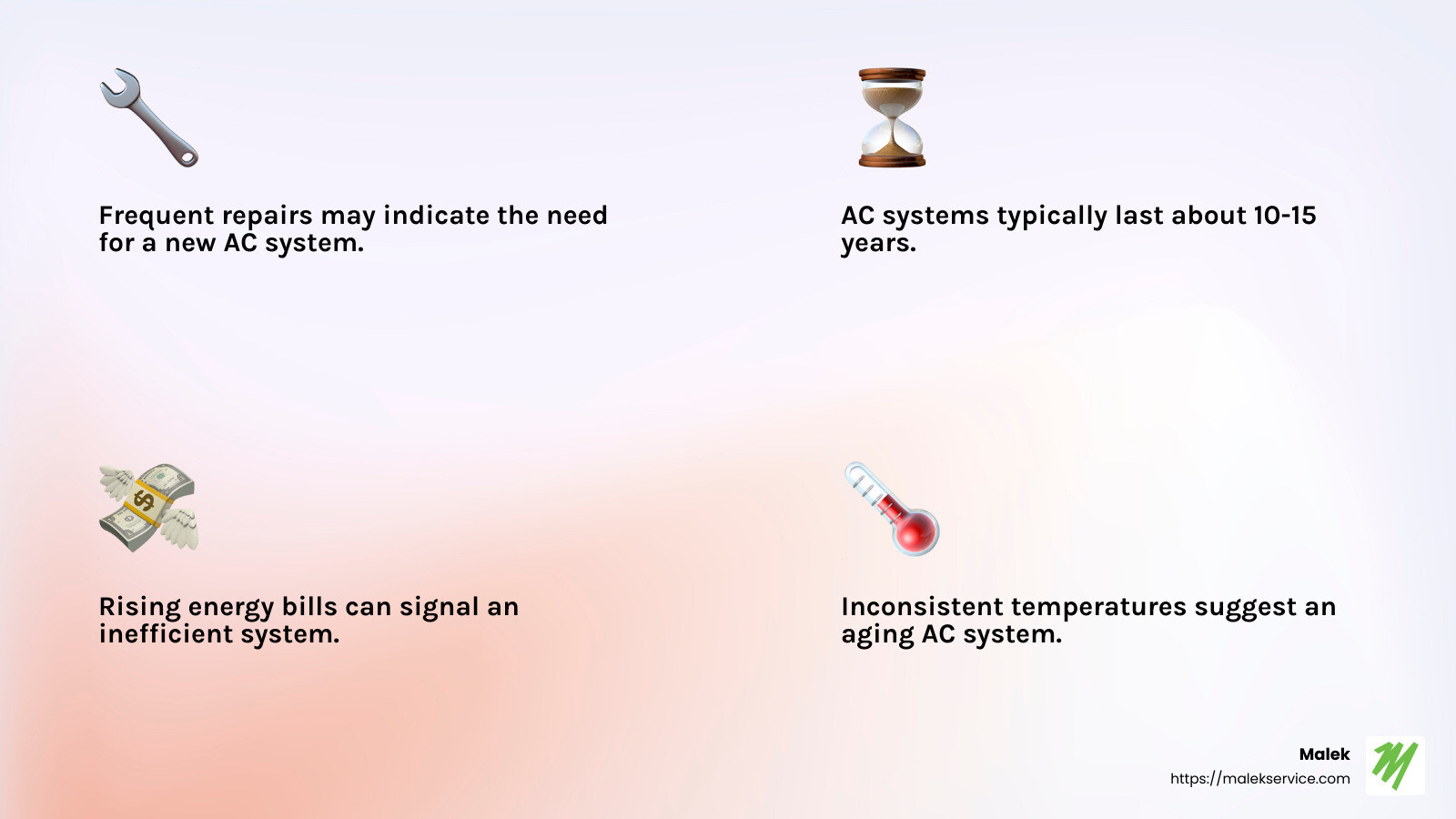 Frequent repairs may indicate the need for a new AC system.

AC systems typically last about 10-15 years.

Rising energy bills can signal an inefficient system.

Inconsistent temperatures suggest an aging AC system.

Malek
https://malekservice.com